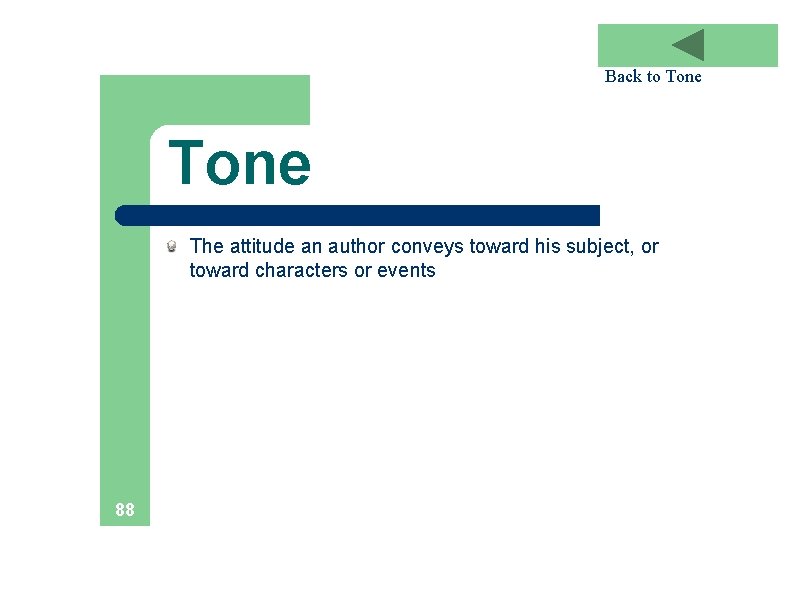 Back to Tone

Tone

The attitude an author conveys toward his subject, or toward characters or events

88